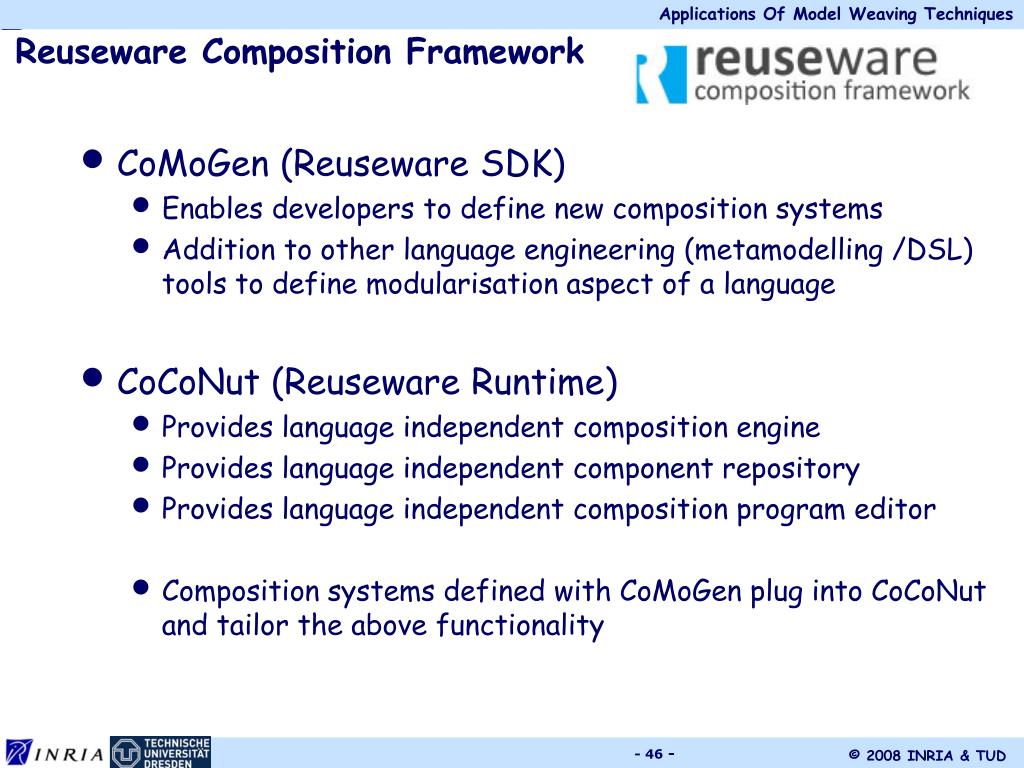 Applications Of Model Weaving Techniques

Reuseware Composition Framework

reuseware
composition framework

- CoMoGen (Reuseware SDK)
  - Enables developers to define new composition systems
  - Addition to other language engineering (metamodelling /DSL) tools to define modularisation aspect of a language

- CoCoNut (Reuseware Runtime)
  - Provides language independent composition engine
  - Provides language independent component repository
  - Provides language independent composition program editor

  - Composition systems defined with CoMoGen plug into CoCoNut and tailor the above functionality

INRIA TECHNISCHE UNIVERSITÄT DRESDEN

- 46 -

© 2008 INRIA & TUD